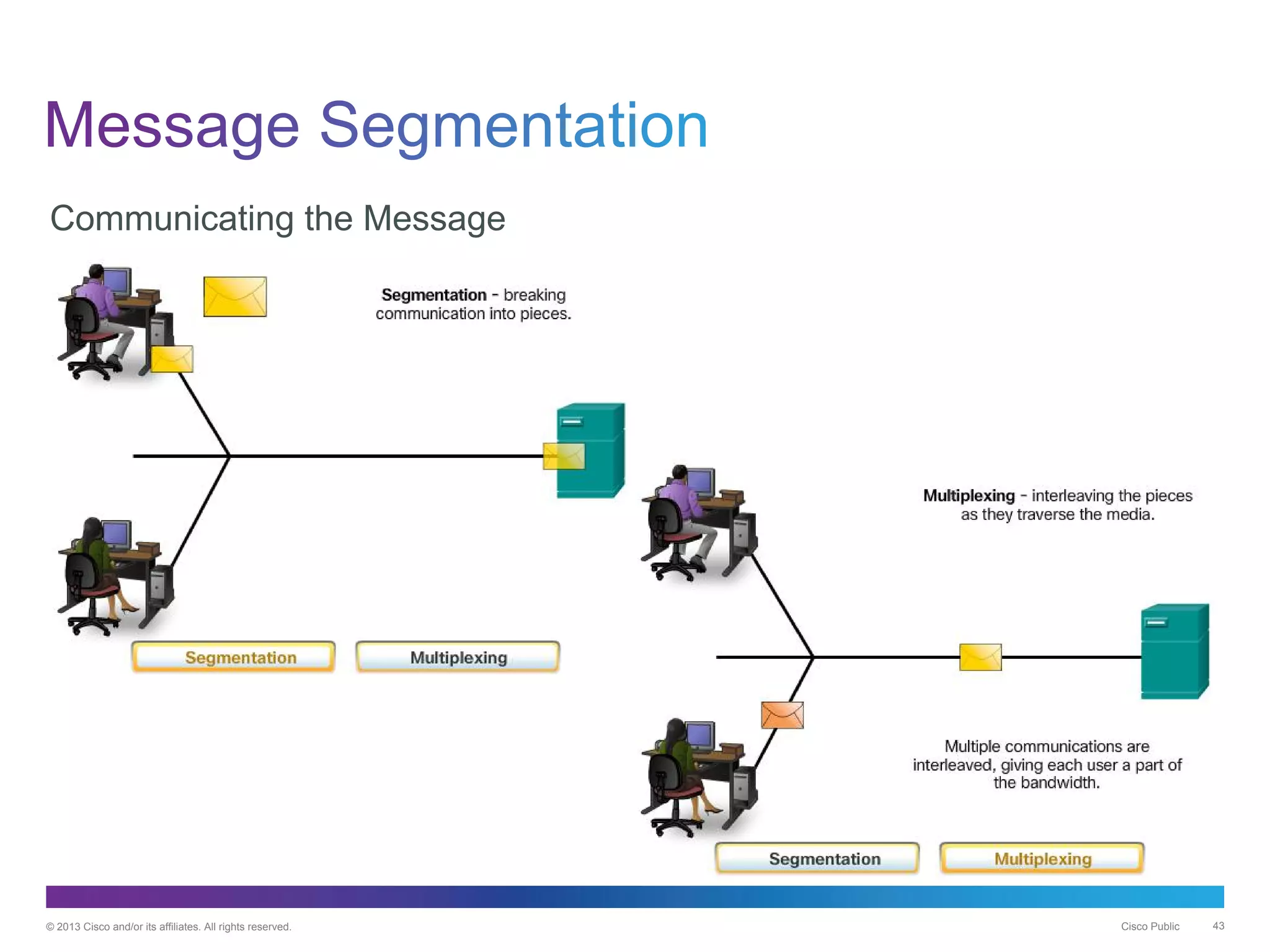 Message Segmentation

Communicating the Message

Segmentation - breaking communication into pieces.

Segmentation

Multiplexing

Multiplexing - interleaving the pieces as they traverse the media.

Multiple communications are interleaved, giving each user a part of the bandwidth.

Segmentation

Multiplexing

© 2013 Cisco and/or its affiliates. All rights reserved.

Cisco Public

43